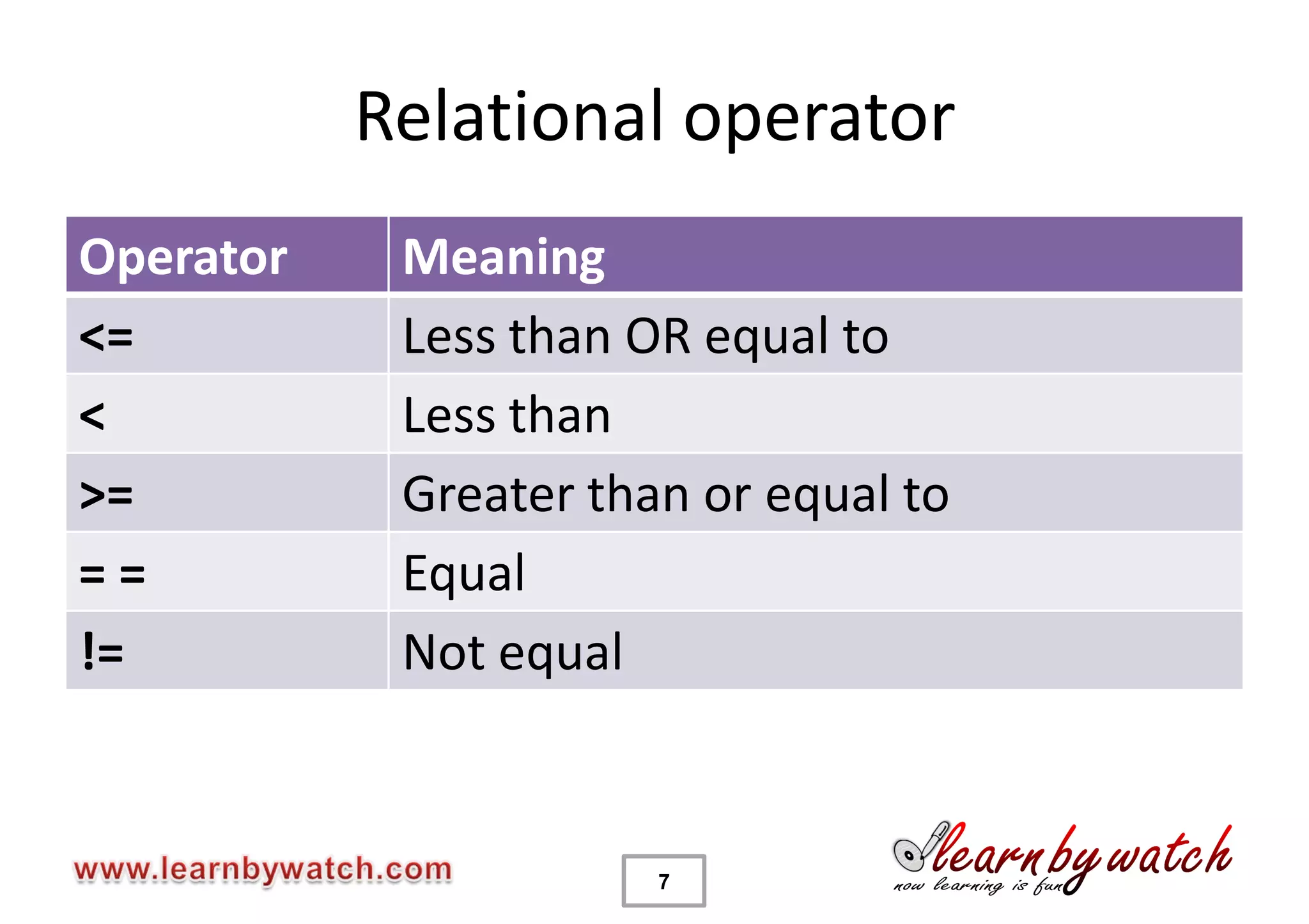 Relational operator

| Operator | Meaning |
|---|---|
| <= | Less than OR equal to |
| < | Less than |
| >= | Greater than or equal to |
| = = | Equal |
| != | Not equal |

www.learnbywatch.com

7

learn by watch
now learning is fun